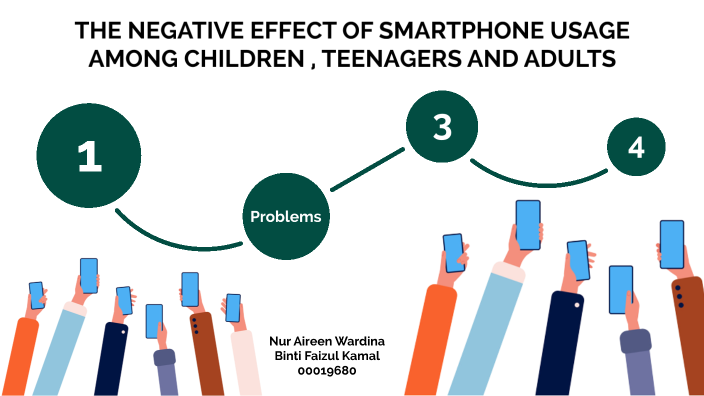 THE NEGATIVE EFFECT OF SMARTPHONE USAGE AMONG CHILDREN , TEENAGERS AND ADULTS

1

Problems

3

4

Nur Aireen Wardina
Binti Faizul Kamal
00019680